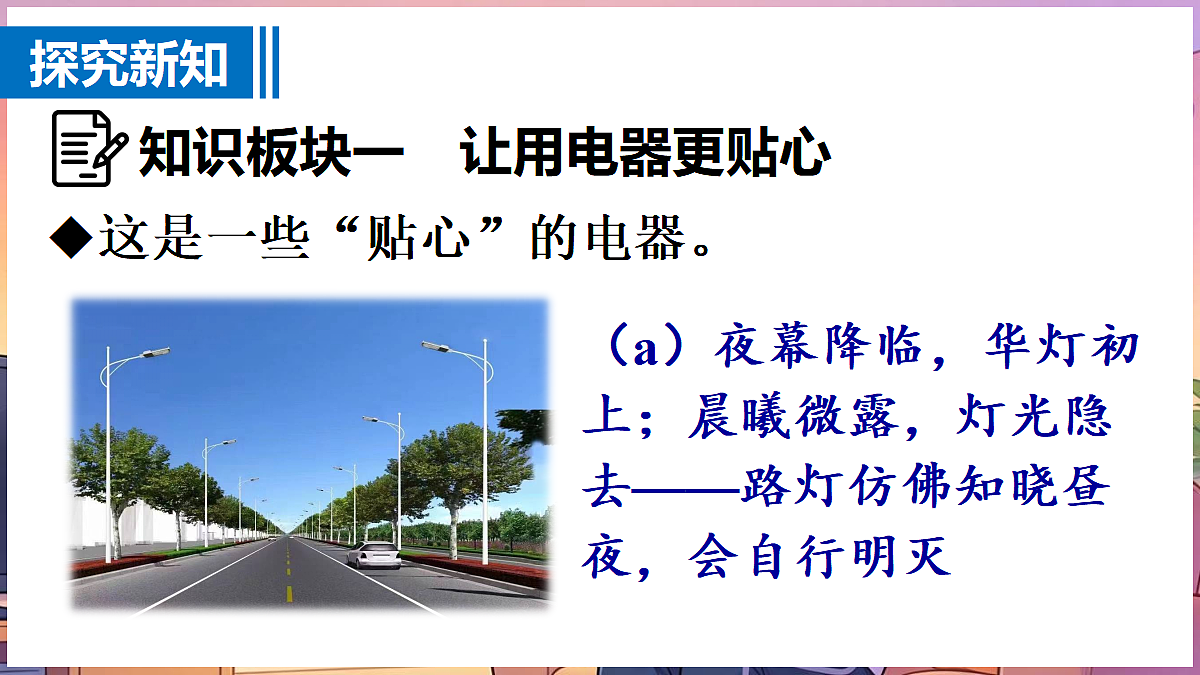 探究新知

知识板块一　让用电器更贴心

◆这是一些“贴心”的电器。

（a）夜幕降临，华灯初上；晨曦微露，灯光隐去——路灯仿佛知晓昼夜，会自行明灭